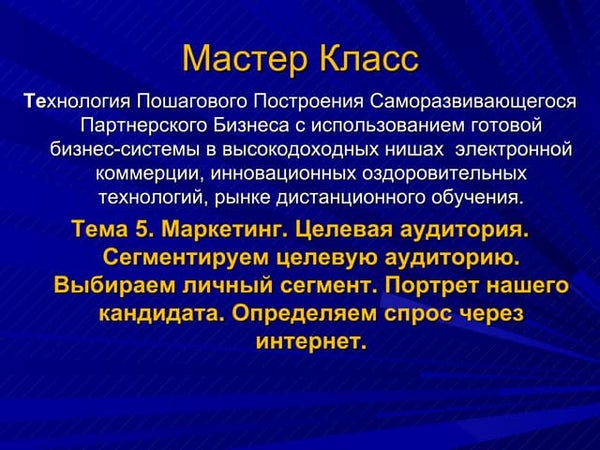 Мастер Класс

Технология Пошагового Построения Саморазвивающегося Партнерского Бизнеса с использованием готовой бизнес-системы в высокодоходных нишах электронной коммерции, инновационных оздоровительных технологий, рынке дистанционного обучения.

Тема 5. Маркетинг. Целевая аудитория. Сегментируем целевую аудиторию. Выбираем личный сегмент. Портрет нашего кандидата. Определяем спрос через интернет.